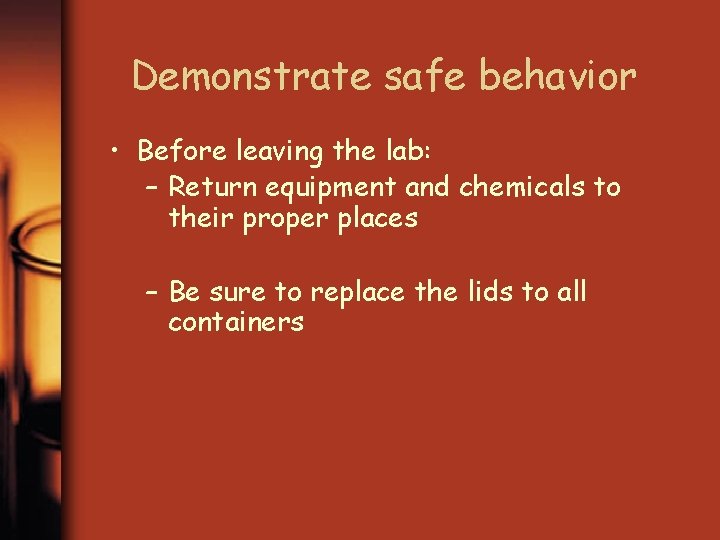 Demonstrate safe behavior

• Before leaving the lab:
  – Return equipment and chemicals to their proper places

  – Be sure to replace the lids to all containers